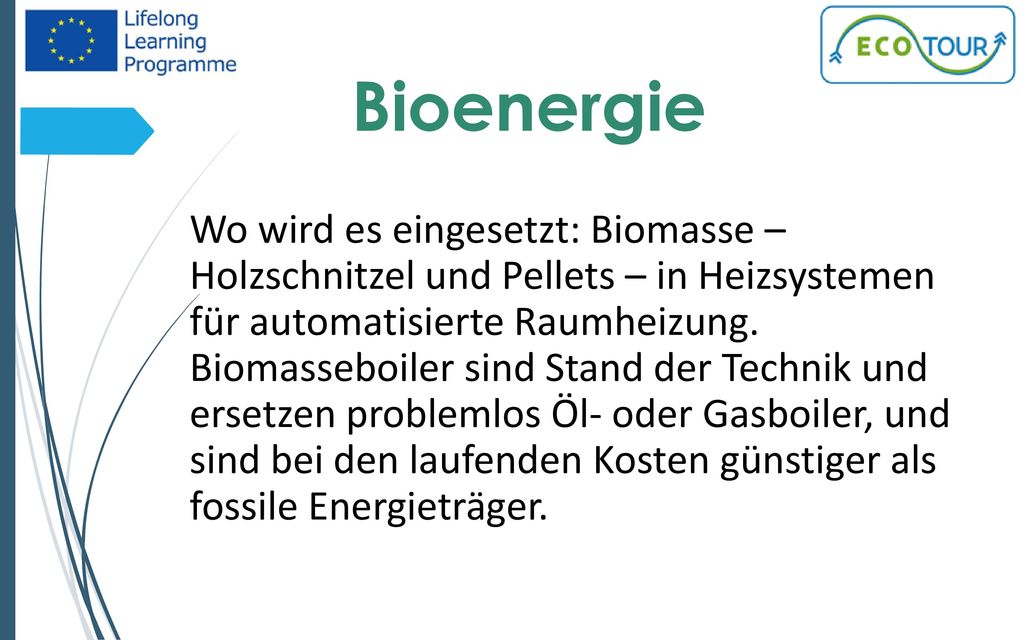 Lifelong Learning Programme

ECO TOUR

Bioenergie

Wo wird es eingesetzt: Biomasse – Holzschnitzel und Pellets – in Heizsystemen für automatisierte Raumheizung. Biomasseboiler sind Stand der Technik und ersetzen problemlos Öl- oder Gasboiler, und sind bei den laufenden Kosten günstiger als fossile Energieträger.